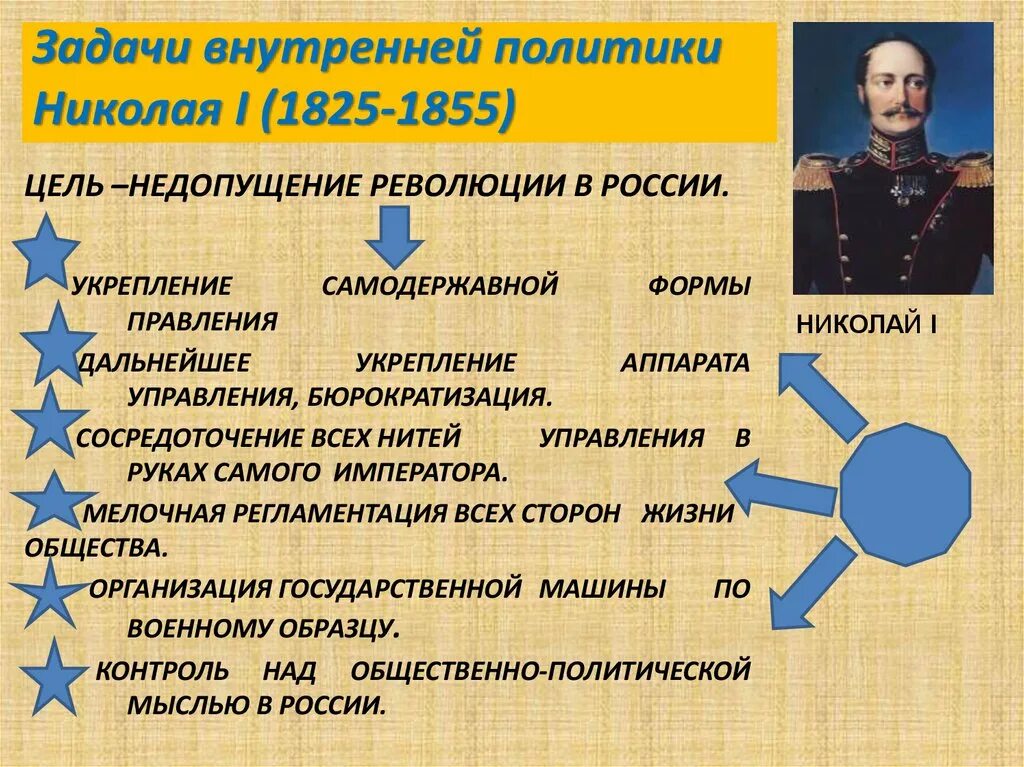 Задачи внутренней политики Николая I (1825-1855)

ЦЕЛЬ –НЕДОПУЩЕНИЕ РЕВОЛЮЦИИ В РОССИИ.

УКРЕПЛЕНИЕ САМОДЕРЖАВНОЙ ФОРМЫ ПРАВЛЕНИЯ

ДАЛЬНЕЙШЕЕ УКРЕПЛЕНИЕ АППАРАТА УПРАВЛЕНИЯ, БЮРОКРАТИЗАЦИЯ.

СОСРЕДОТОЧЕНИЕ ВСЕХ НИТЕЙ УПРАВЛЕНИЯ В РУКАХ САМОГО ИМПЕРАТОРА.

МЕЛОЧНАЯ РЕГЛАМЕНТАЦИЯ ВСЕХ СТОРОН ЖИЗНИ ОБЩЕСТВА.

ОРГАНИЗАЦИЯ ГОСУДАРСТВЕННОЙ МАШИНЫ ПО ВОЕННОМУ ОБРАЗЦУ.

КОНТРОЛЬ НАД ОБЩЕСТВЕННО-ПОЛИТИЧЕСКОЙ МЫСЛЬЮ В РОССИИ.

НИКОЛАЙ I